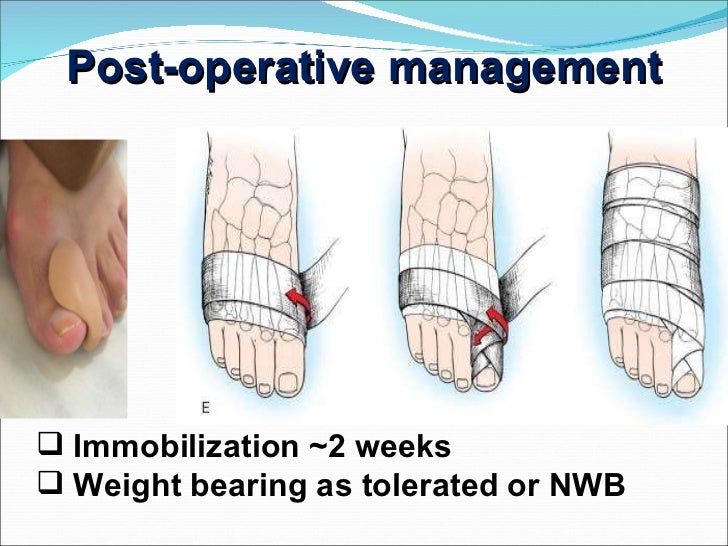 Post-operative management

E

❑ Immobilization ~2 weeks
❑ Weight bearing as tolerated or NWB